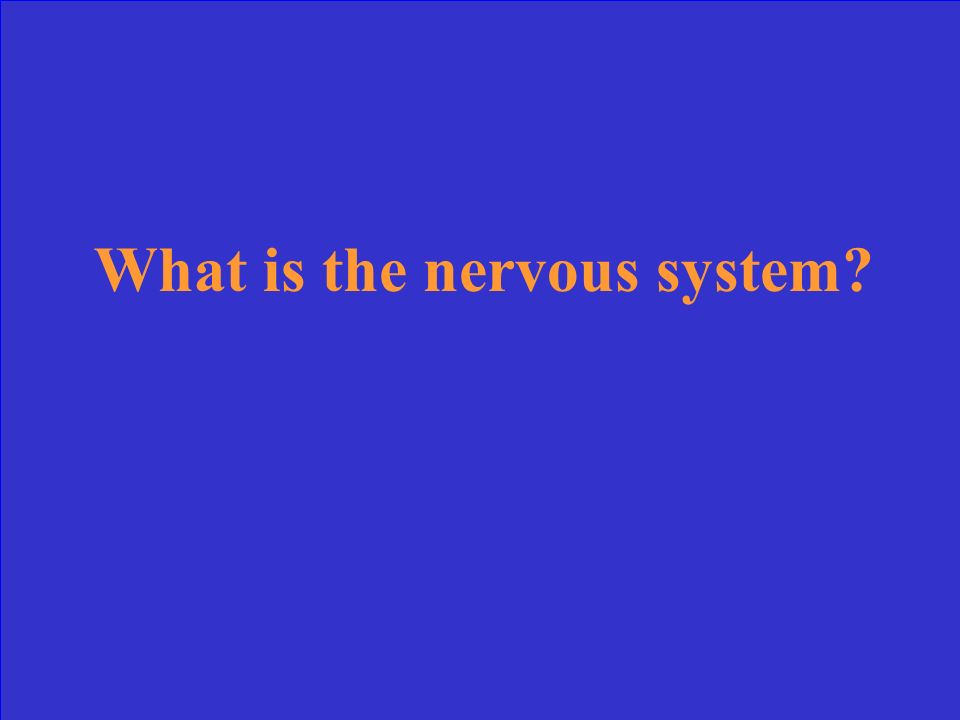 What is the nervous system?